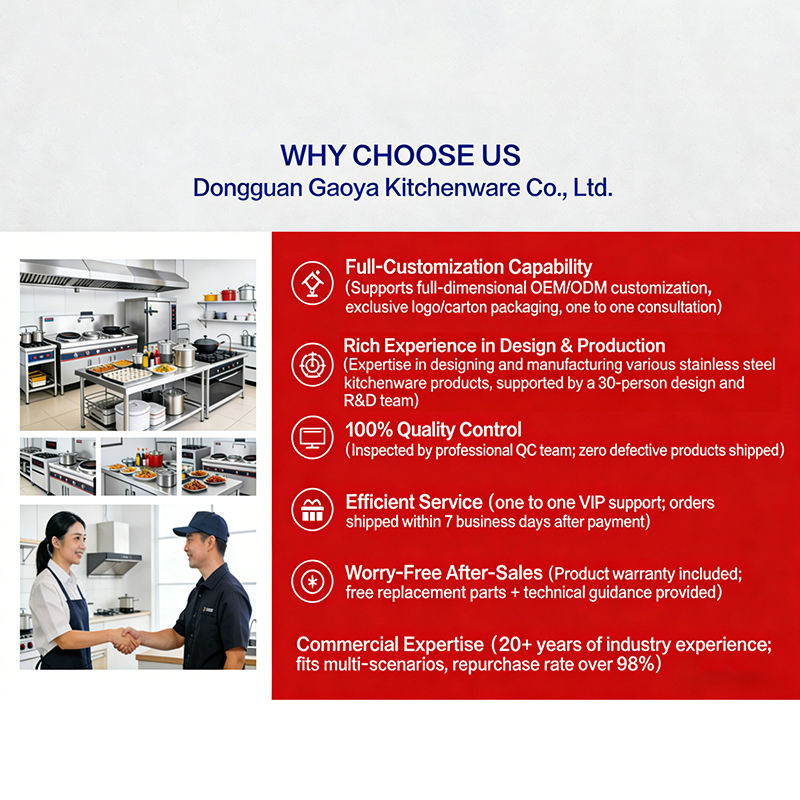 WHY CHOOSE US
Dongguan Gaoya Kitchenware Co., Ltd.

Full-Customization Capability
(Supports full-dimensional OEM/ODM customization, exclusive logo/carton packaging, one to one consultation)

Rich Experience in Design & Production
(Expertise in designing and manufacturing various stainless steel kitchenware products, supported by a 30-person design and R&D team)

100% Quality Control
(Inspected by professional QC team; zero defective products shipped)

Efficient Service (one to one VIP support; orders shipped within 7 business days after payment)

Worry-Free After-Sales (Product warranty included; free replacement parts + technical guidance provided)

Commercial Expertise (20+ years of industry experience; fits multi-scenarios, repurchase rate over 98%)